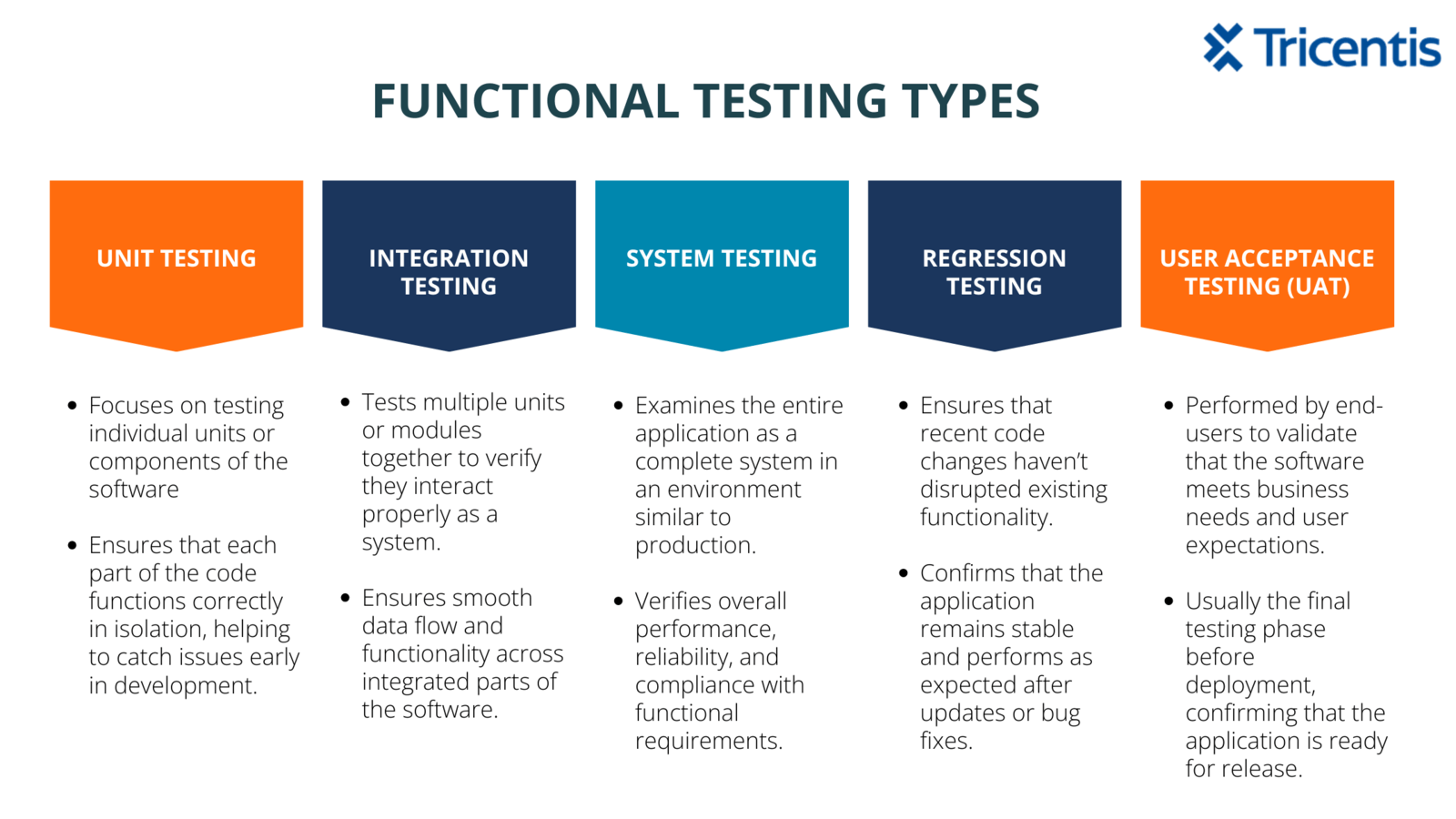 Tricentis

FUNCTIONAL TESTING TYPES

UNIT TESTING

- Focuses on testing individual units or components of the software
- Ensures that each part of the code functions correctly in isolation, helping to catch issues early in development.

INTEGRATION TESTING

- Tests multiple units or modules together to verify they interact properly as a system.
- Ensures smooth data flow and functionality across integrated parts of the software.

SYSTEM TESTING

- Examines the entire application as a complete system in an environment similar to production.
- Verifies overall performance, reliability, and compliance with functional requirements.

REGRESSION TESTING

- Ensures that recent code changes haven't disrupted existing functionality.
- Confirms that the application remains stable and performs as expected after updates or bug fixes.

USER ACCEPTANCE TESTING (UAT)

- Performed by end-users to validate that the software meets business needs and user expectations.
- Usually the final testing phase before deployment, confirming that the application is ready for release.